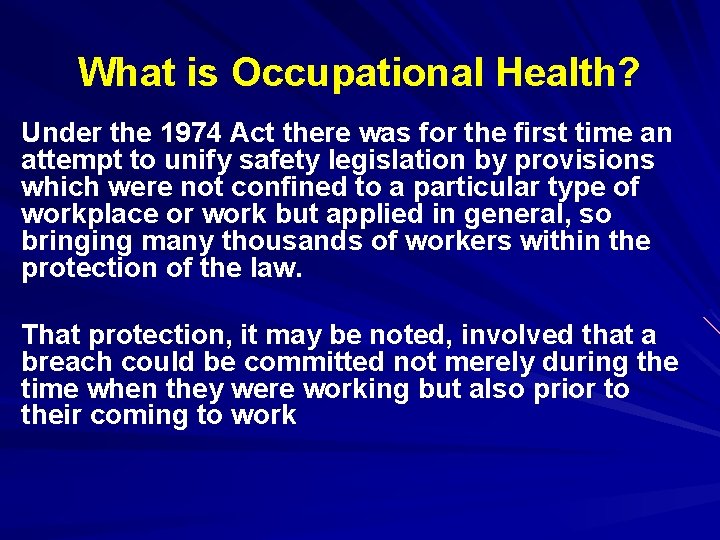 What is Occupational Health?

Under the 1974 Act there was for the first time an attempt to unify safety legislation by provisions which were not confined to a particular type of workplace or work but applied in general, so bringing many thousands of workers within the protection of the law.

That protection, it may be noted, involved that a breach could be committed not merely during the time when they were working but also prior to their coming to work